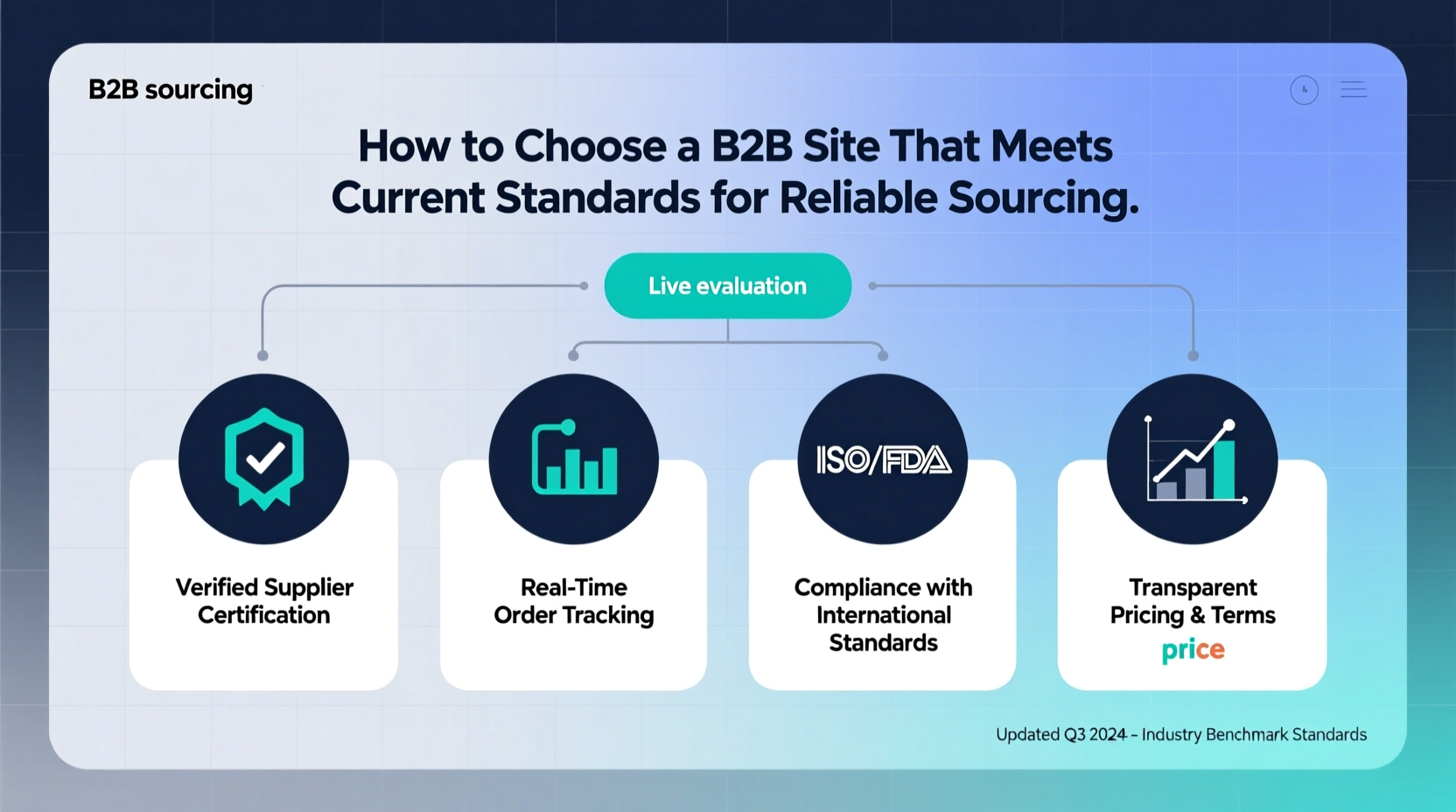 B2B sourcing

How to Choose a B2B Site That Meets Current Standards for Reliable Sourcing.

Live evaluation

Verified Supplier Certification

Real-Time Order Tracking

ISO/FDA

Compliance with International Standards

Transparent Pricing & Terms
price

Updated Q3 2024 – Industry Benchmark Standards